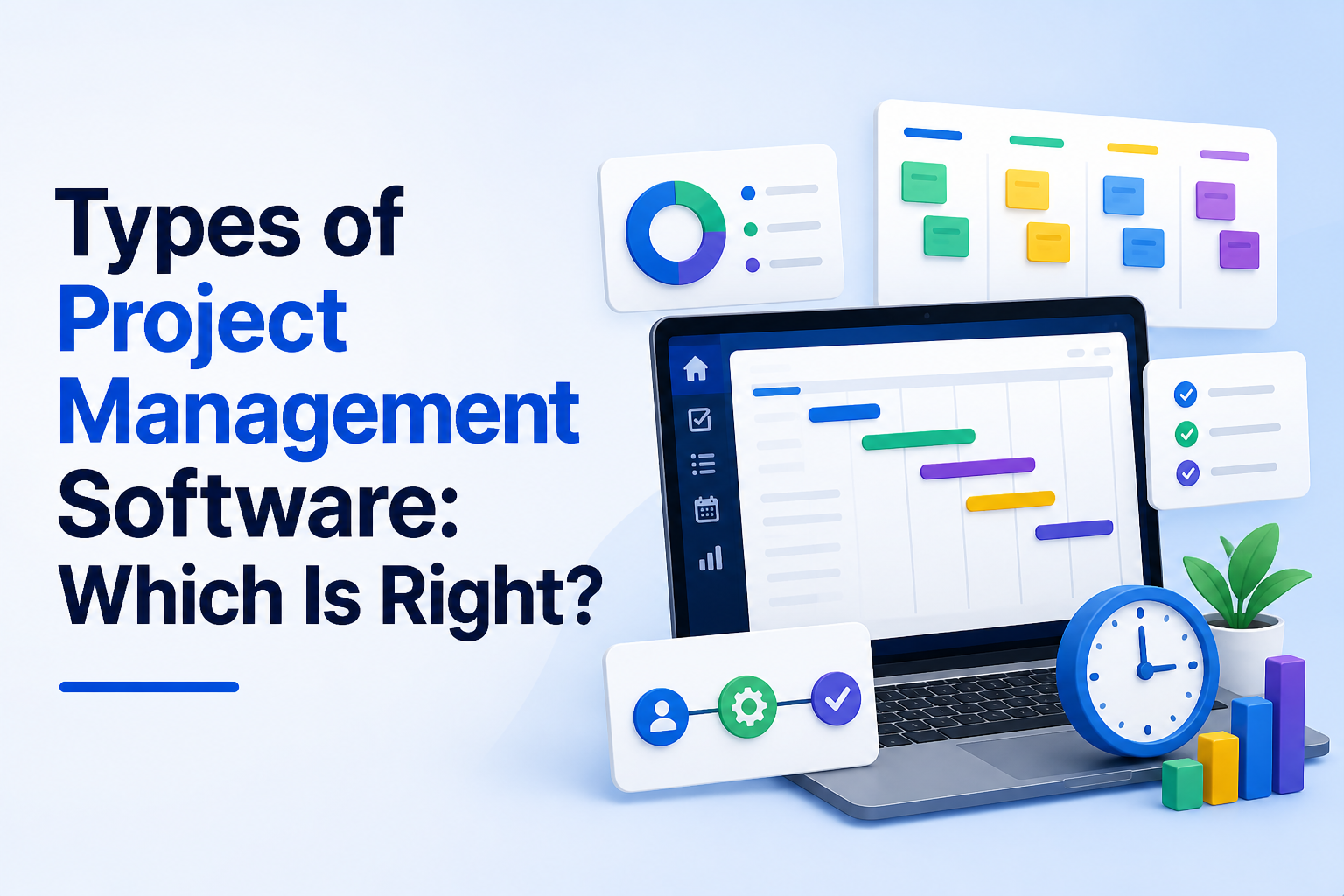 Types of Project Management Software: Which Is Right?